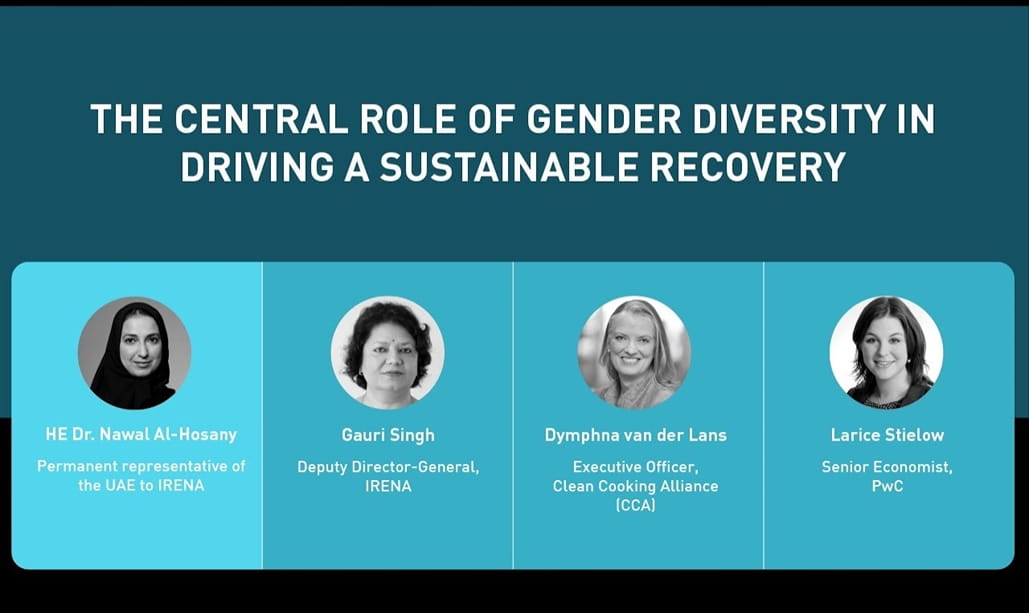 THE CENTRAL ROLE OF GENDER DIVERSITY IN DRIVING A SUSTAINABLE RECOVERY

HE Dr. Nawal Al-Hosany
Permanent representative of the UAE to IRENA

Gauri Singh
Deputy Director-General, IRENA

Dymphna van der Lans
Executive Officer, Clean Cooking Alliance (CCA)

Larice Stielow
Senior Economist, PwC